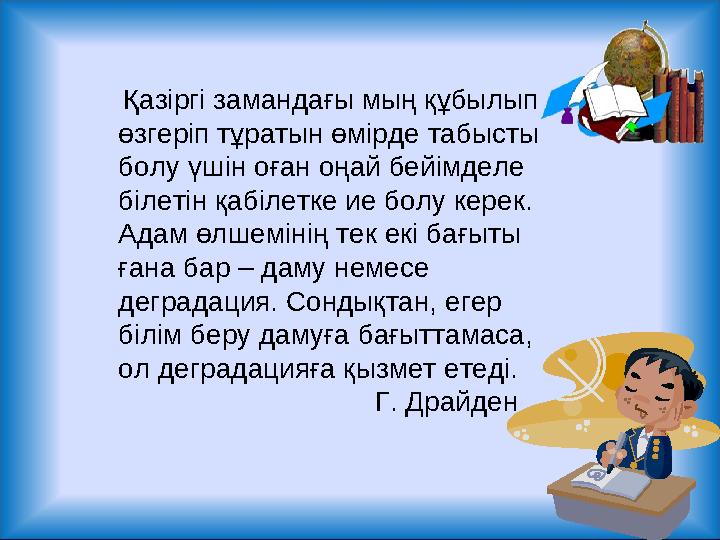 Қазіргі замандағы мың құбылып өзгеріп тұратын өмірде табысты болу үшін оған оңай бейімделе білетін қабілетке ие болу керек. Адам өлшемінің тек екі бағыты ғана бар – даму немесе деградация. Сондықтан, егер білім беру дамуға бағыттамаса, ол деградацияға қызмет етеді.
Г. Драйден